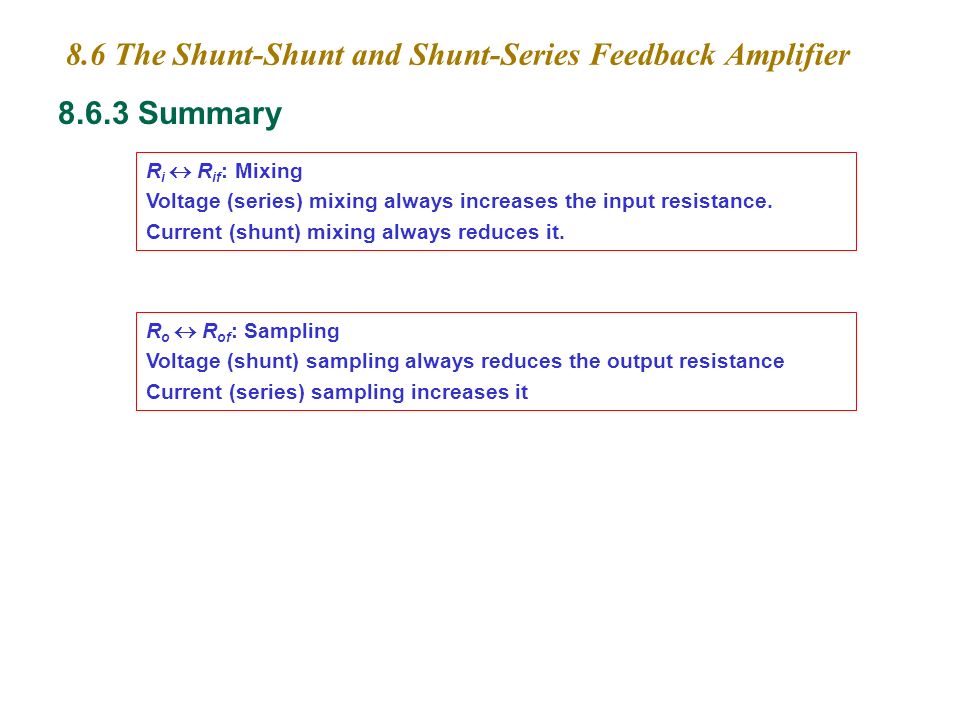 8.6 The Shunt-Shunt and Shunt-Series Feedback Amplifier

8.6.3 Summary

$R_i \leftrightarrow R_{if}$: Mixing
Voltage (series) mixing always increases the input resistance.
Current (shunt) mixing always reduces it.

$R_o \leftrightarrow R_{of}$: Sampling
Voltage (shunt) sampling always reduces the output resistance
Current (series) sampling increases it